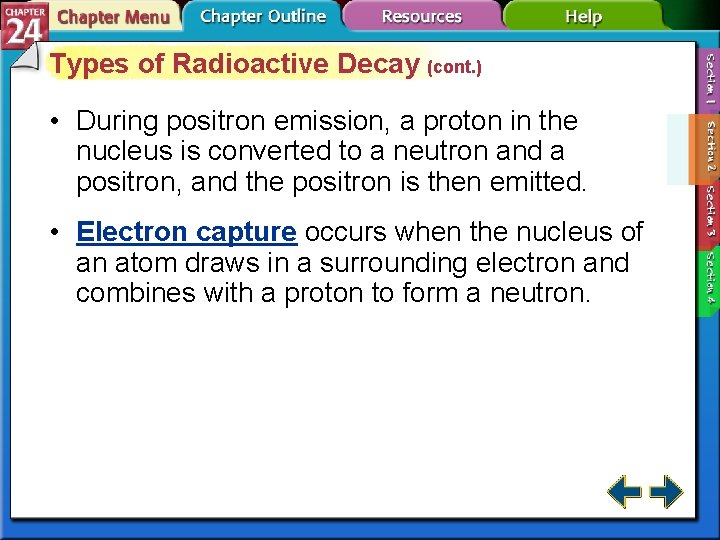 CHAPTER 24

Chapter Menu

Chapter Outline

Resources

Help

Types of Radioactive Decay (cont.)

• During positron emission, a proton in the nucleus is converted to a neutron and a positron, and the positron is then emitted.

• Electron capture occurs when the nucleus of an atom draws in a surrounding electron and combines with a proton to form a neutron.

Section 1

Section 2

Section 3

Section 4